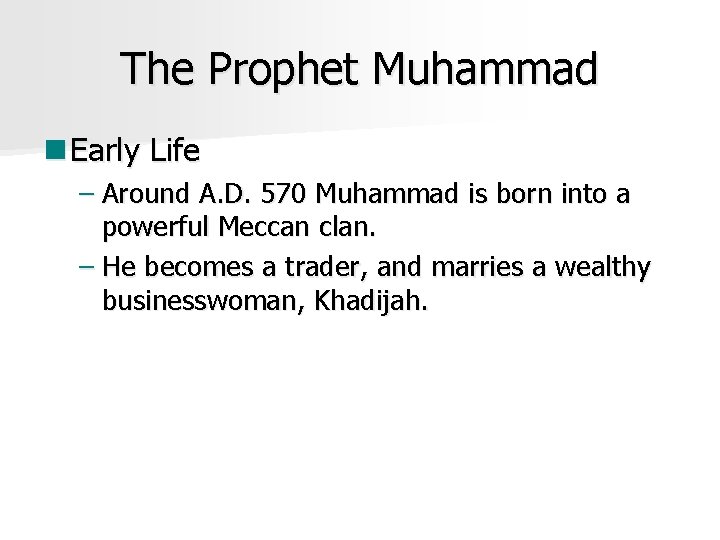 The Prophet Muhammad

Early Life

– Around A.D. 570 Muhammad is born into a powerful Meccan clan.

– He becomes a trader, and marries a wealthy businesswoman, Khadijah.